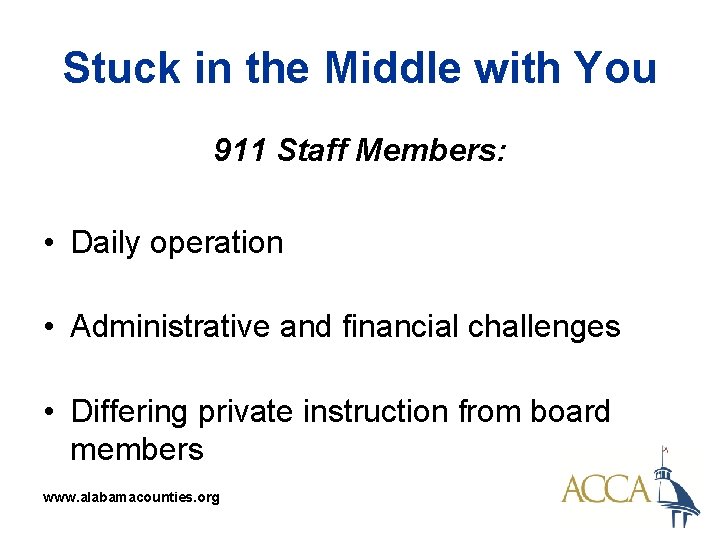 Stuck in the Middle with You

911 Staff Members:

• Daily operation

• Administrative and financial challenges

• Differing private instruction from board members

www.alabamacounties.org

ACCA